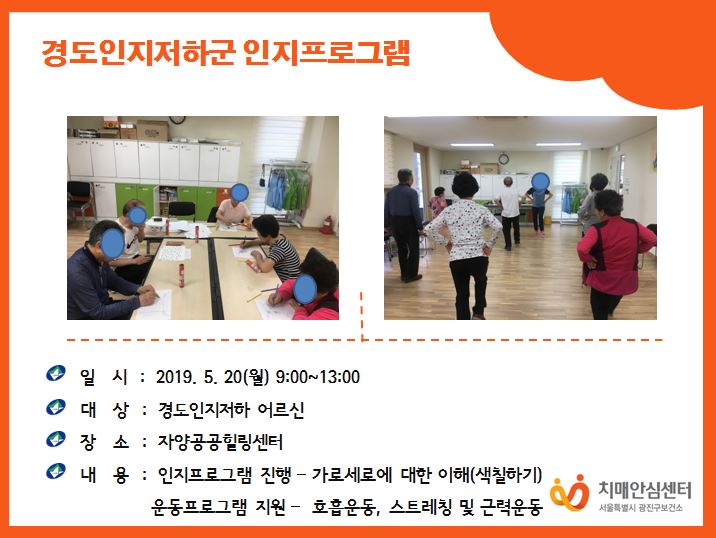 경도인지저하군 인지프로그램

일 시 : 2019. 5. 20(월) 9:00~13:00

대 상 : 경도인지저하 어르신

장 소 : 자양공공힐링센터

내 용 : 인지프로그램 진행 – 가로세로에 대한 이해(색칠하기)
운동프로그램 지원 – 호흡운동, 스트레칭 및 근력운동

치매안심센터
서울특별시 광진구보건소